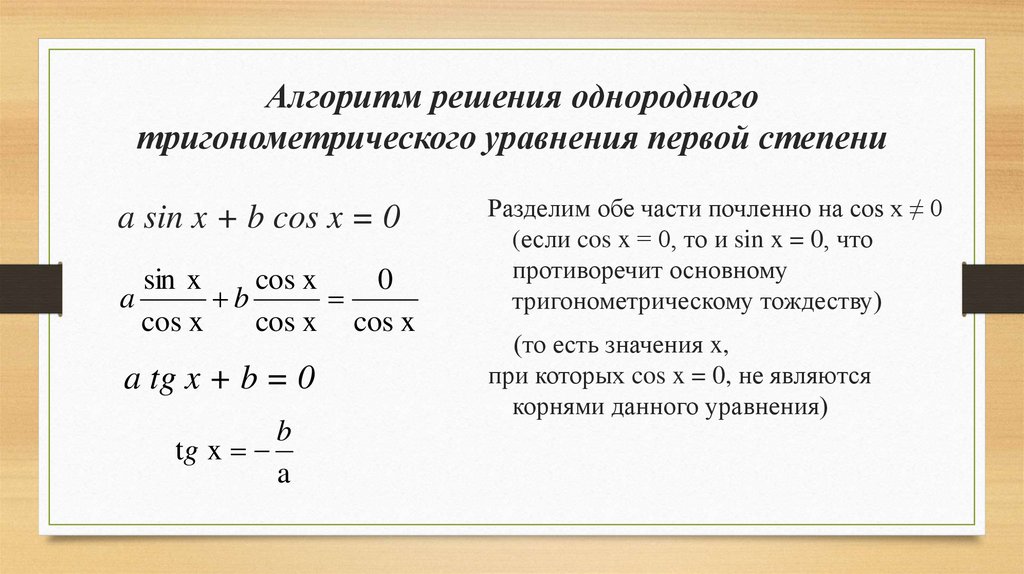 Алгоритм решения однородного тригонометрического уравнения первой степени

$a \sin x + b \cos x = 0$

$a\frac{\sin x}{\cos x} + b\frac{\cos x}{\cos x} = \frac{0}{\cos x}$

$a \, tg \, x + b = 0$

$tg \, x = -\frac{b}{a}$

Разделим обе части почленно на cos x ≠ 0 (если cos x = 0, то и sin x = 0, что противоречит основному тригонометрическому тождеству)

(то есть значения x, при которых cos x = 0, не являются корнями данного уравнения)